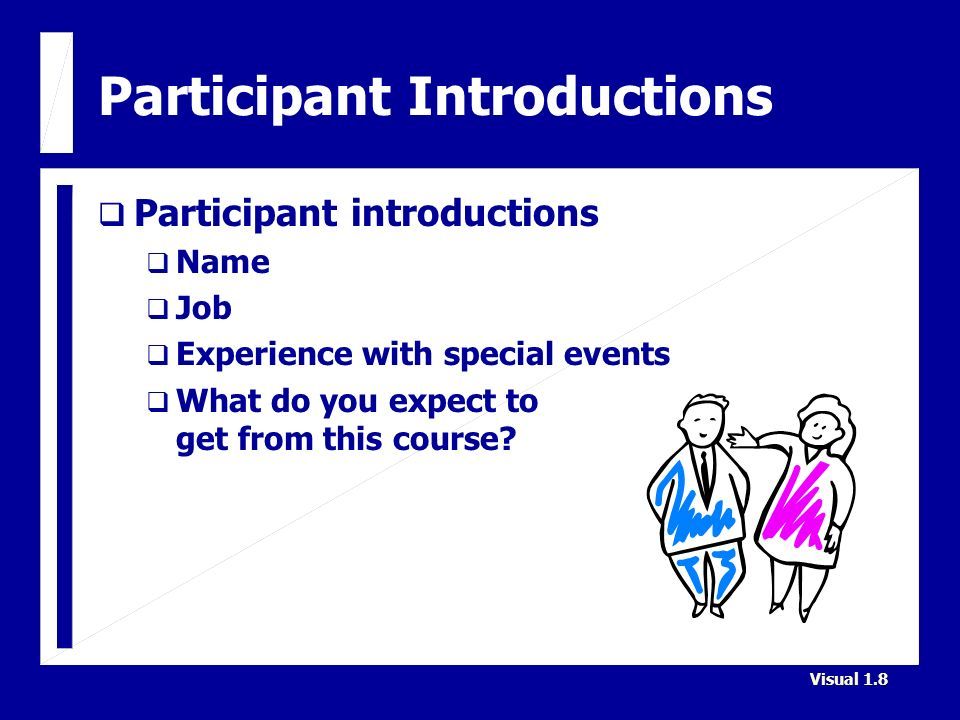 Participant Introductions

❑ Participant introductions

❑ Name

❑ Job

❑ Experience with special events

❑ What do you expect to get from this course?

Visual 1.8